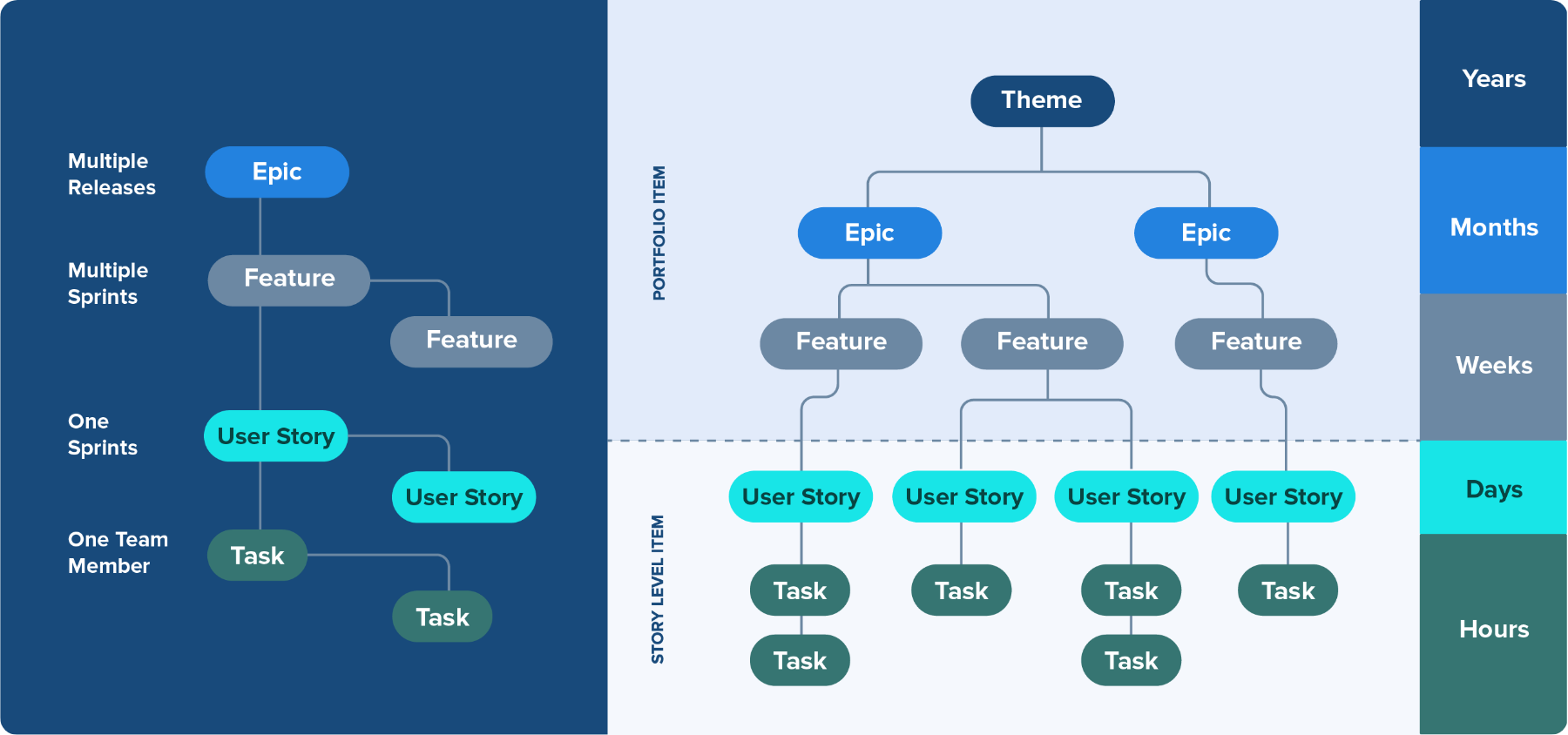 Multiple Releases
Epic
Multiple Sprints
Feature
Feature
One Sprints
User Story
User Story
One Team Member
Task
Task

PORTFOLIO ITEM
Theme
Epic
Epic
Feature
Feature
Feature

STORY LEVEL ITEM
User Story
User Story
User Story
User Story
Task
Task
Task
Task
Task
Task

Years
Months
Weeks
Days
Hours